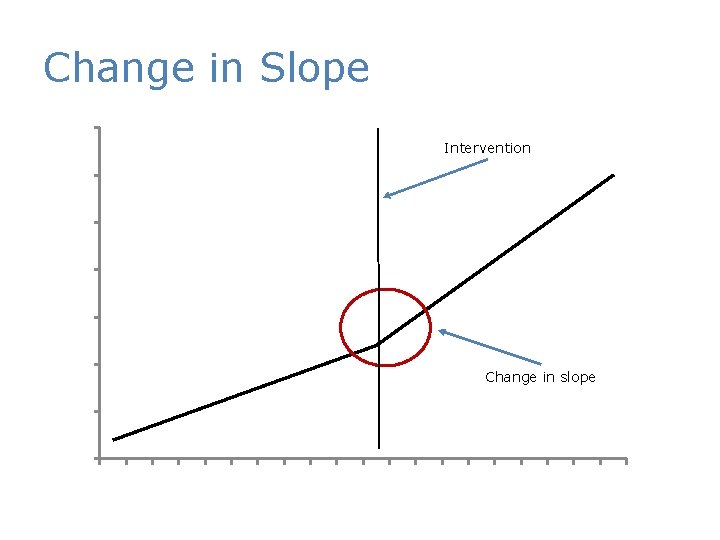 Change in Slope

Intervention

Change in slope